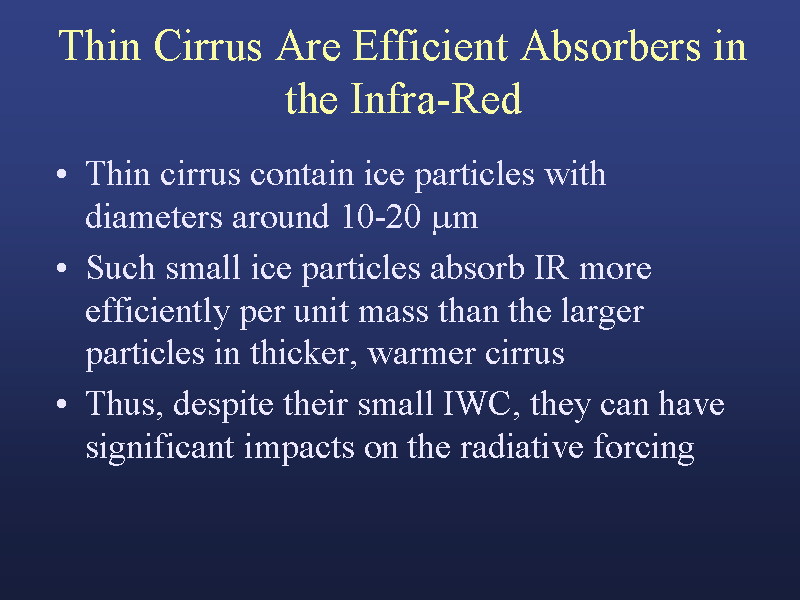 Thin Cirrus Are Efficient Absorbers in the Infra-Red

• Thin cirrus contain ice particles with diameters around 10-20 μm
• Such small ice particles absorb IR more efficiently per unit mass than the larger particles in thicker, warmer cirrus
• Thus, despite their small IWC, they can have significant impacts on the radiative forcing